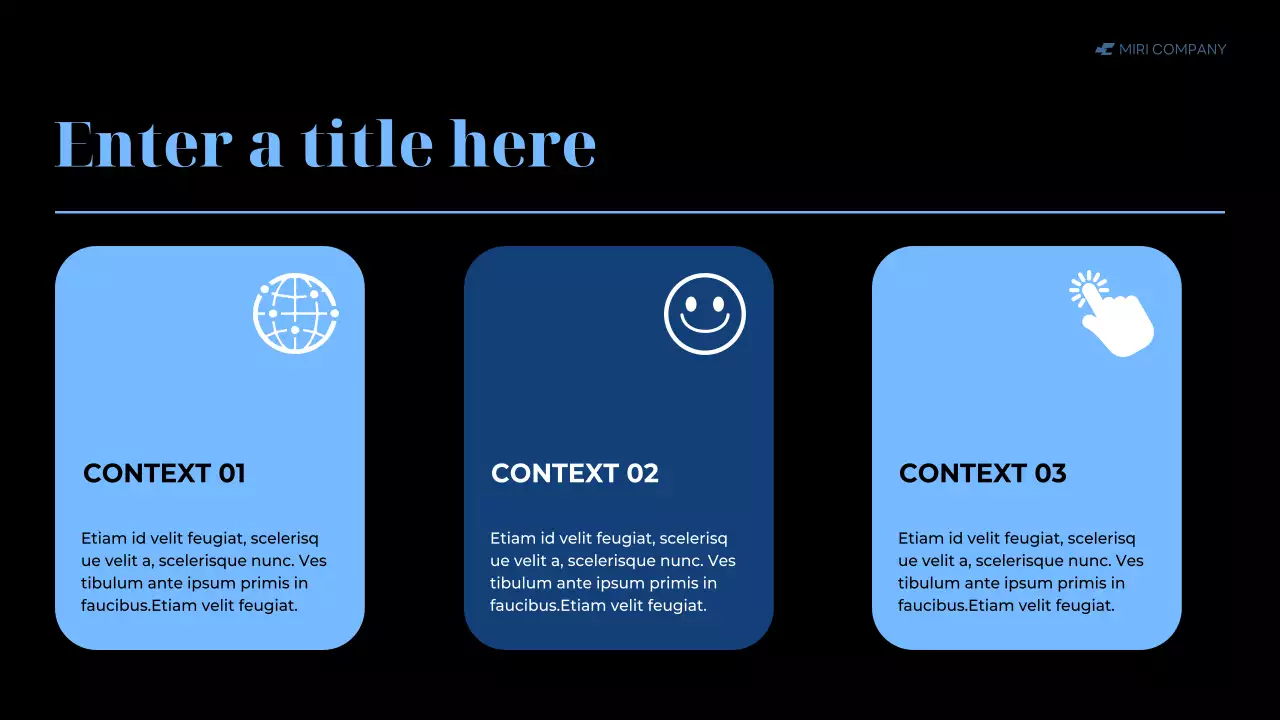 MIRI COMPANY

Enter a title here

CONTEXT 01

Etiam id velit feugiat, scelerisq ue velit a, scelerisque nunc. Ves tibulum ante ipsum primis in faucibus.Etiam velit feugiat.

CONTEXT 02

Etiam id velit feugiat, scelerisq ue velit a, scelerisque nunc. Ves tibulum ante ipsum primis in faucibus.Etiam velit feugiat.

CONTEXT 03

Etiam id velit feugiat, scelerisq ue velit a, scelerisque nunc. Ves tibulum ante ipsum primis in faucibus.Etiam velit feugiat.